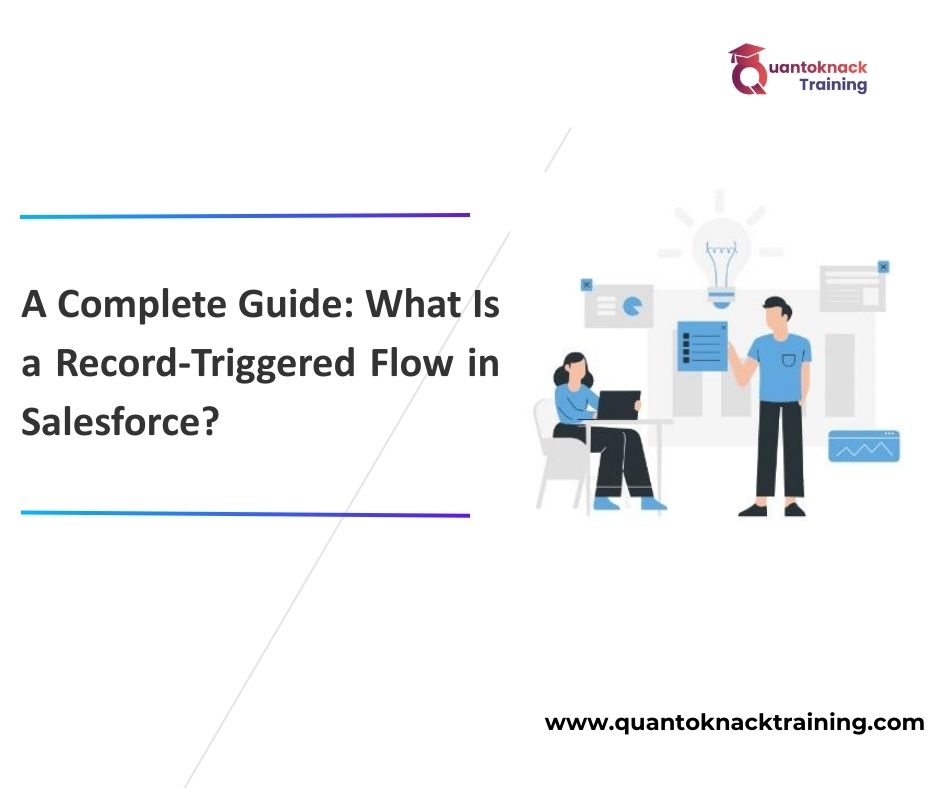 Quantoknack Training

A Complete Guide: What Is a Record-Triggered Flow in Salesforce?

www.quantoknacktraining.com